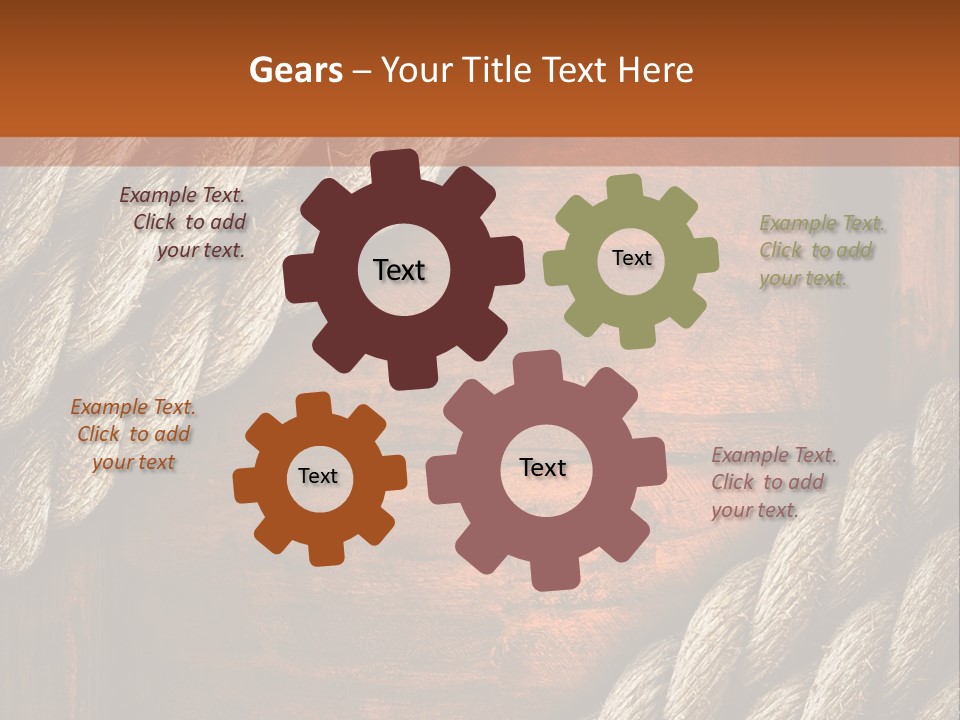 Gears – Your Title Text Here

Example Text. Click to add your text.

Text

Text

Example Text. Click to add your text.

Example Text. Click to add your text

Text

Text

Example Text. Click to add your text.